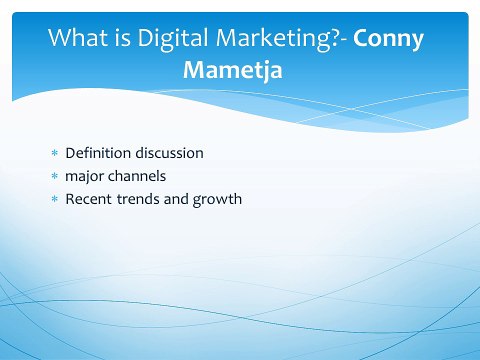 What is Digital Marketing?- Conny Mametja

* Definition discussion
* major channels
* Recent trends and growth